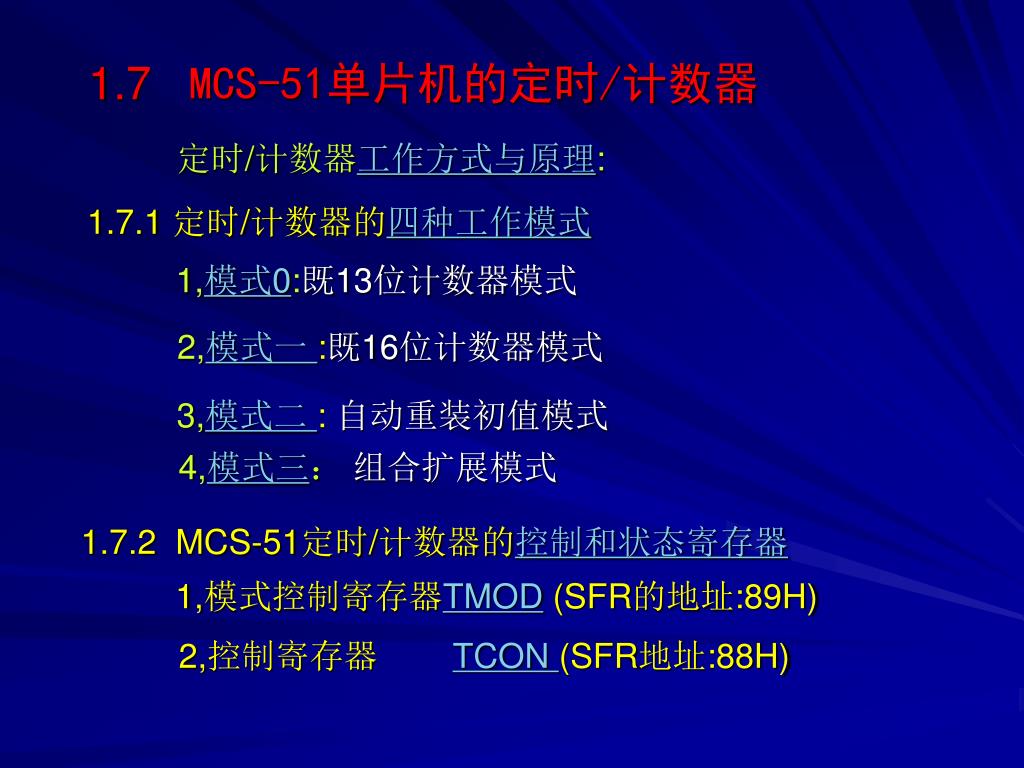 1.7 MCS-51单片机的定时/计数器

定时/计数器工作方式与原理:

1.7.1 定时/计数器的四种工作模式

1,模式0:既13位计数器模式

2,模式一 :既16位计数器模式

3,模式二 : 自动重装初值模式

4,模式三： 组合扩展模式

1.7.2 MCS-51定时/计数器的控制和状态寄存器

1,模式控制寄存器TMOD (SFR的地址:89H)

2,控制寄存器 TCON (SFR地址:88H)